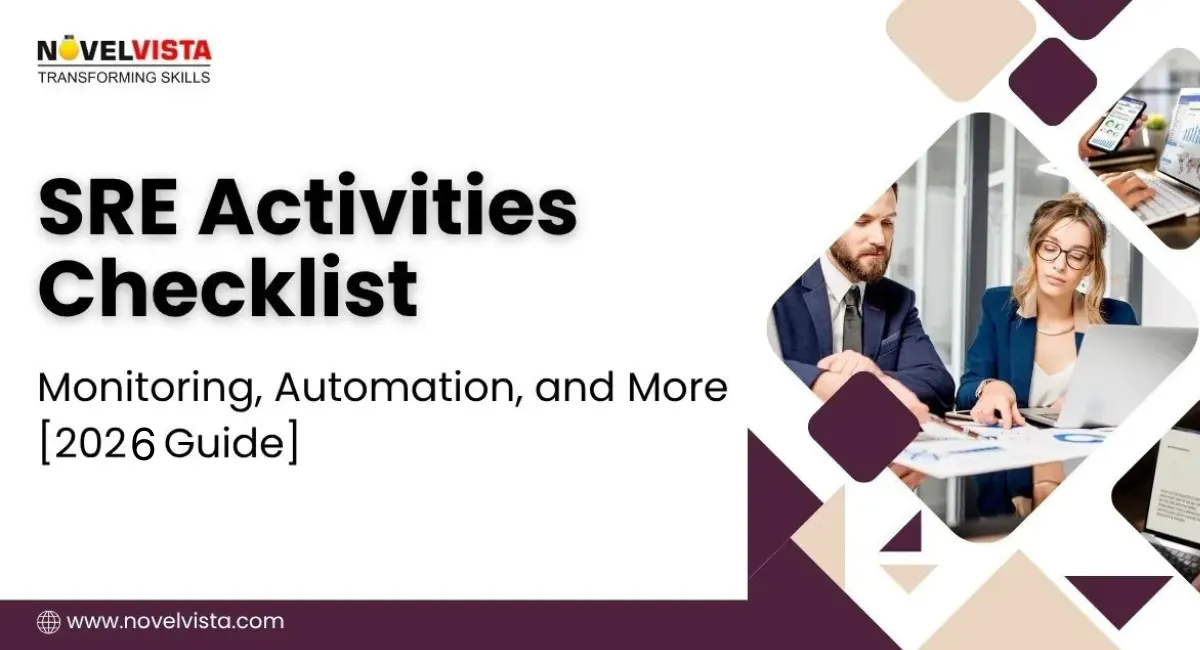 NOVELVISTA
TRANSFORMING SKILLS

SRE Activities Checklist

Monitoring, Automation, and More [2026 Guide]

www.novelvista.com